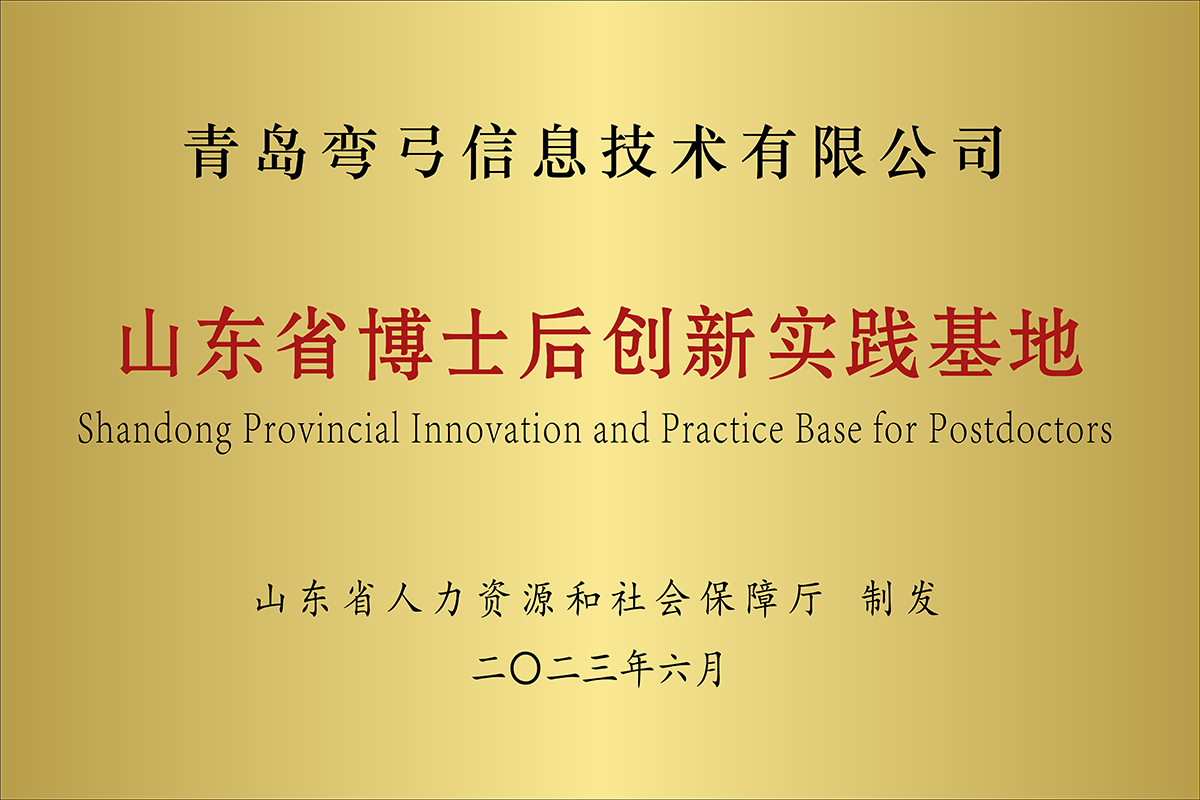 青岛弯弓信息技术有限公司

山东省博士后创新实践基地
Shandong Provincial Innovation and Practice Base for Postdoctors

山东省人力资源和社会保障厅 制发
二〇二三年六月